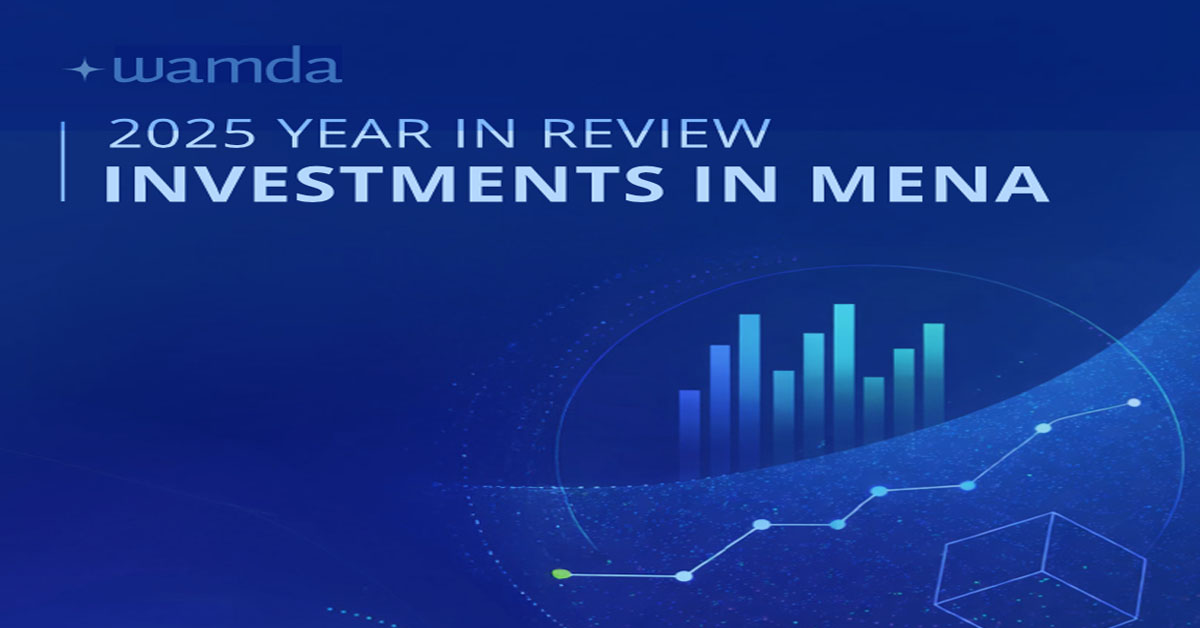 wamda

2025 YEAR IN REVIEW
INVESTMENTS IN MENA